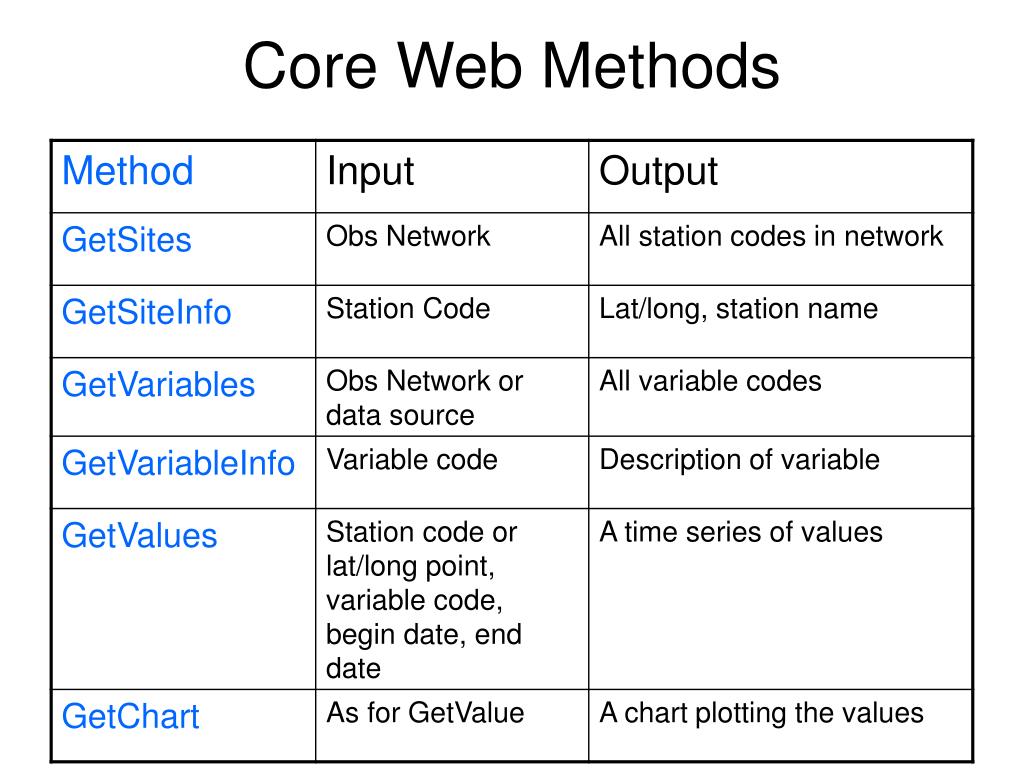 Core Web Methods

| Method | Input | Output |
|---|---|---|
| GetSites | Obs Network | All station codes in network |
| GetSiteInfo | Station Code | Lat/long, station name |
| GetVariables | Obs Network or data source | All variable codes |
| GetVariableInfo | Variable code | Description of variable |
| GetValues | Station code or lat/long point, variable code, begin date, end date | A time series of values |
| GetChart | As for GetValue | A chart plotting the values |